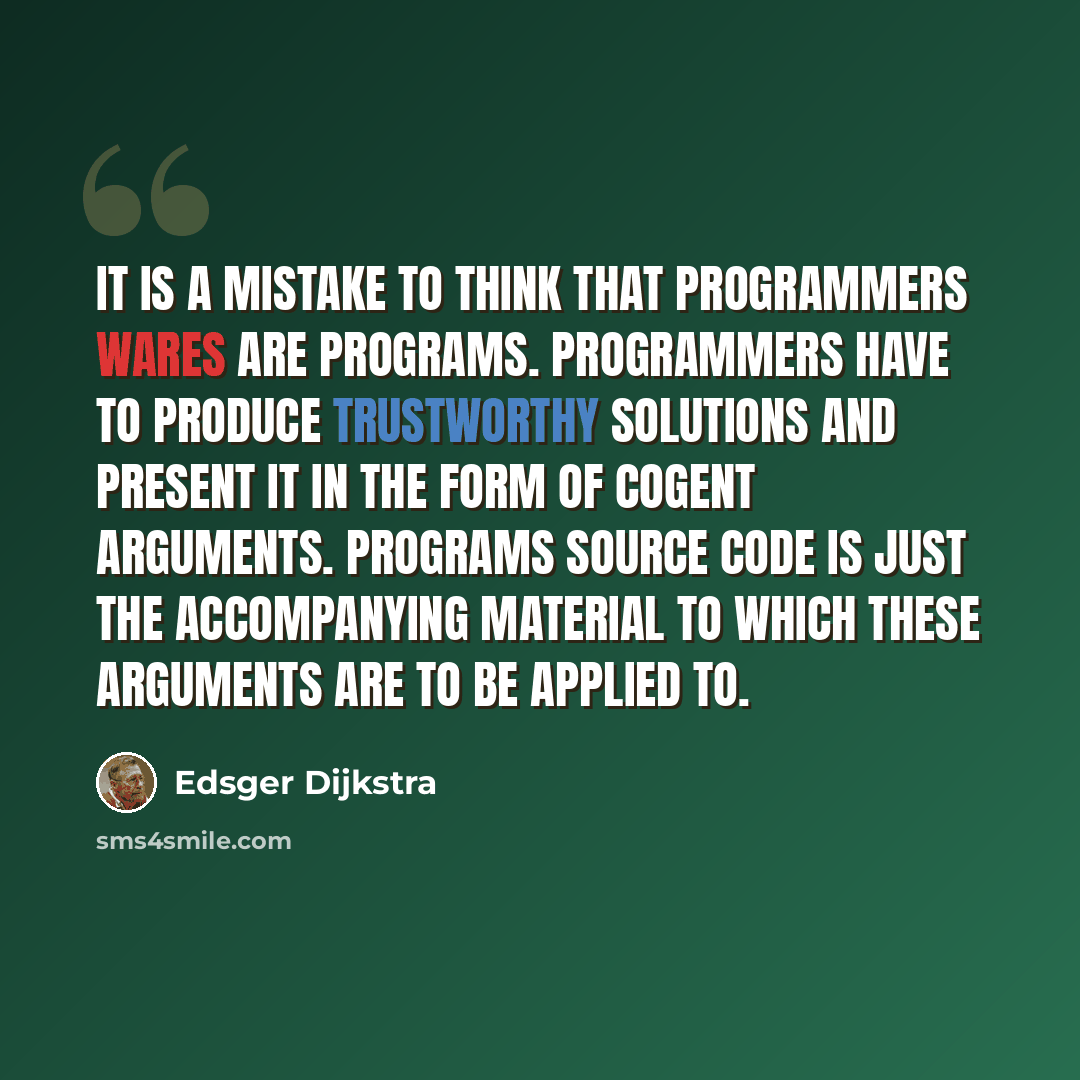 IT IS A MISTAKE TO THINK THAT PROGRAMMERS WARES ARE PROGRAMS. PROGRAMMERS HAVE TO PRODUCE TRUSTWORTHY SOLUTIONS AND PRESENT IT IN THE FORM OF COGENT ARGUMENTS. PROGRAMS SOURCE CODE IS JUST THE ACCOMPANYING MATERIAL TO WHICH THESE ARGUMENTS ARE TO BE APPLIED TO.

Edsger Dijkstra

sms4smile.com